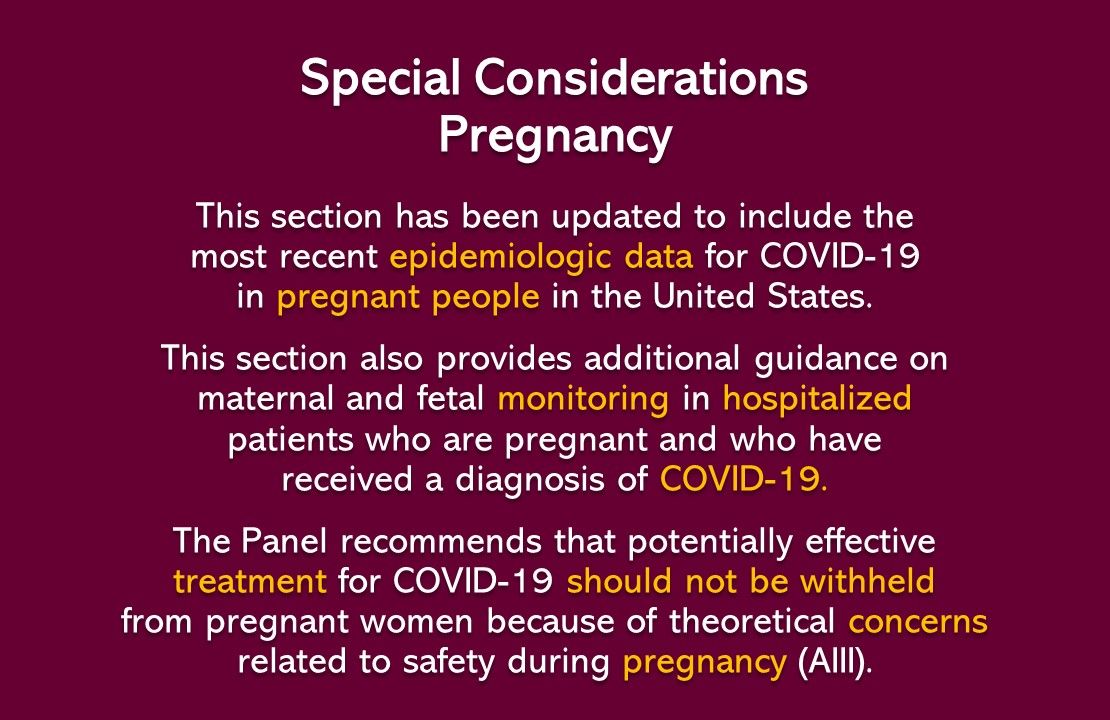 Special Considerations
Pregnancy

This section has been updated to include the most recent epidemiologic data for COVID-19 in pregnant people in the United States.

This section also provides additional guidance on maternal and fetal monitoring in hospitalized patients who are pregnant and who have received a diagnosis of COVID-19.

The Panel recommends that potentially effective treatment for COVID-19 should not be withheld from pregnant women because of theoretical concerns related to safety during pregnancy (AIII).